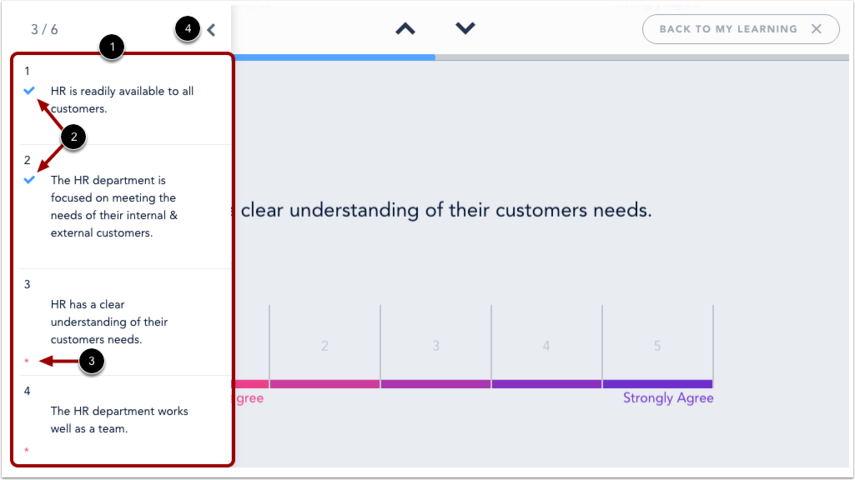 3 / 6

4

BACK TO MY LEARNING

1

1

HR is readily available to all customers.

2

2

The HR department is focused on meeting the needs of their internal & external customers.

3

HR has a clear understanding of their customers needs.

*

3

4

The HR department works well as a team.

*

clear understanding of their customers needs.

2

3

4

5

gree

Strongly Agree